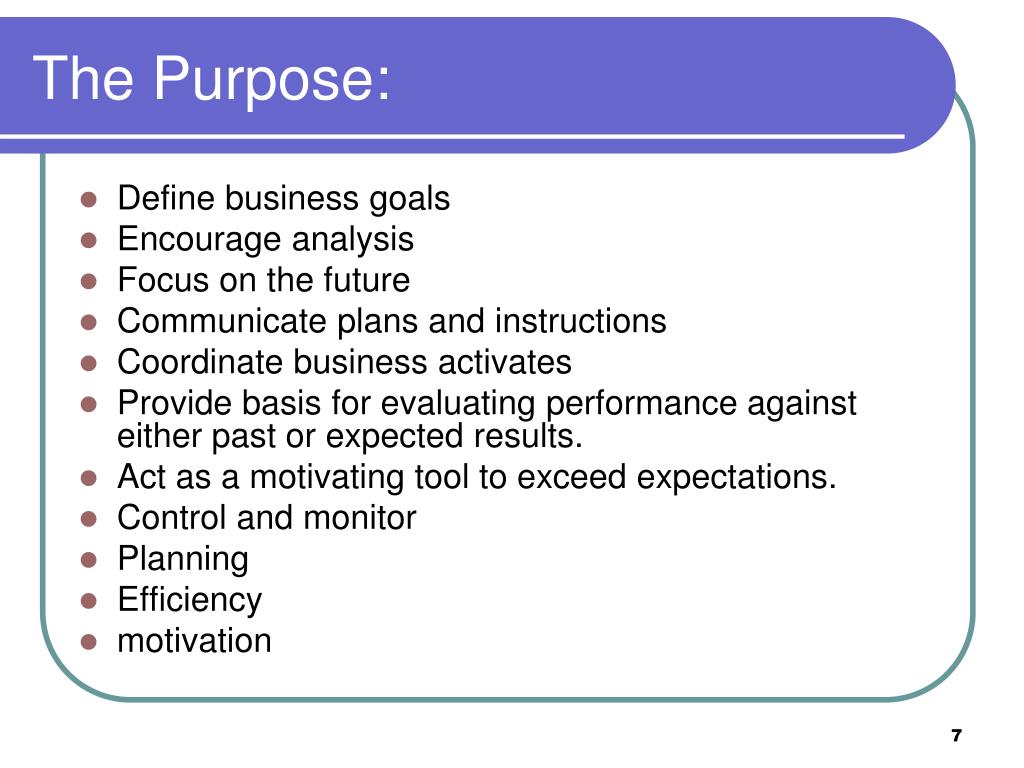 The Purpose:

- Define business goals
- Encourage analysis
- Focus on the future
- Communicate plans and instructions
- Coordinate business activates
- Provide basis for evaluating performance against either past or expected results.
- Act as a motivating tool to exceed expectations.
- Control and monitor
- Planning
- Efficiency
- motivation

7